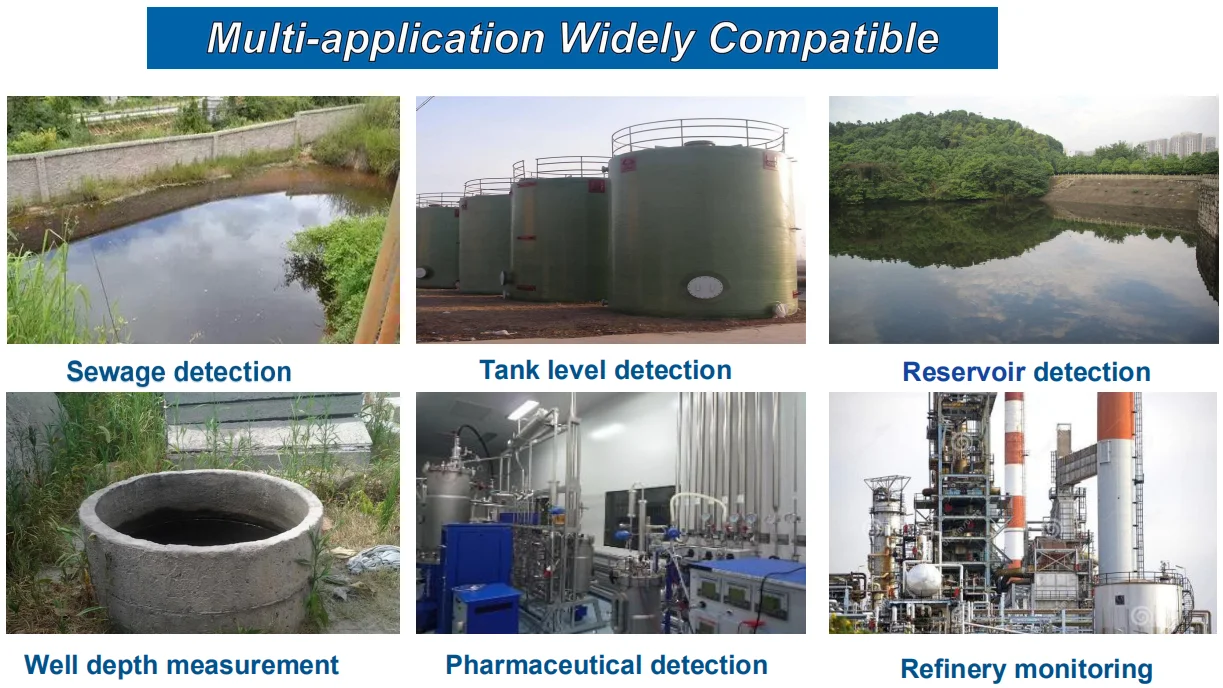 Multi-application Widely Compatible

Sewage detection

Tank level detection

Reservoir detection

Well depth measurement

Pharmaceutical detection

Refinery monitoring